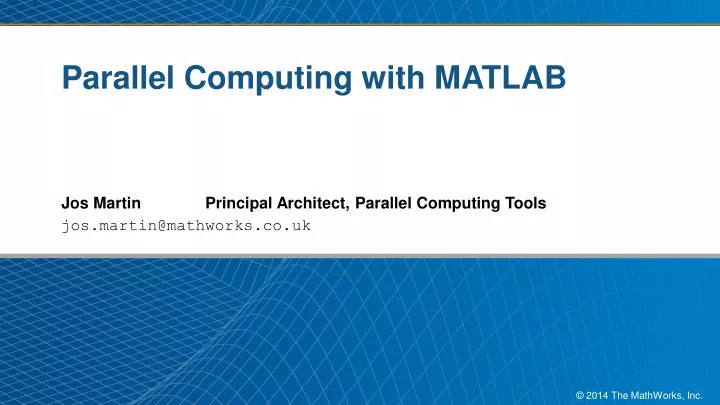 Parallel Computing with MATLAB

Jos Martin Principal Architect, Parallel Computing Tools
jos.martin@mathworks.co.uk

© 2014 The MathWorks, Inc.